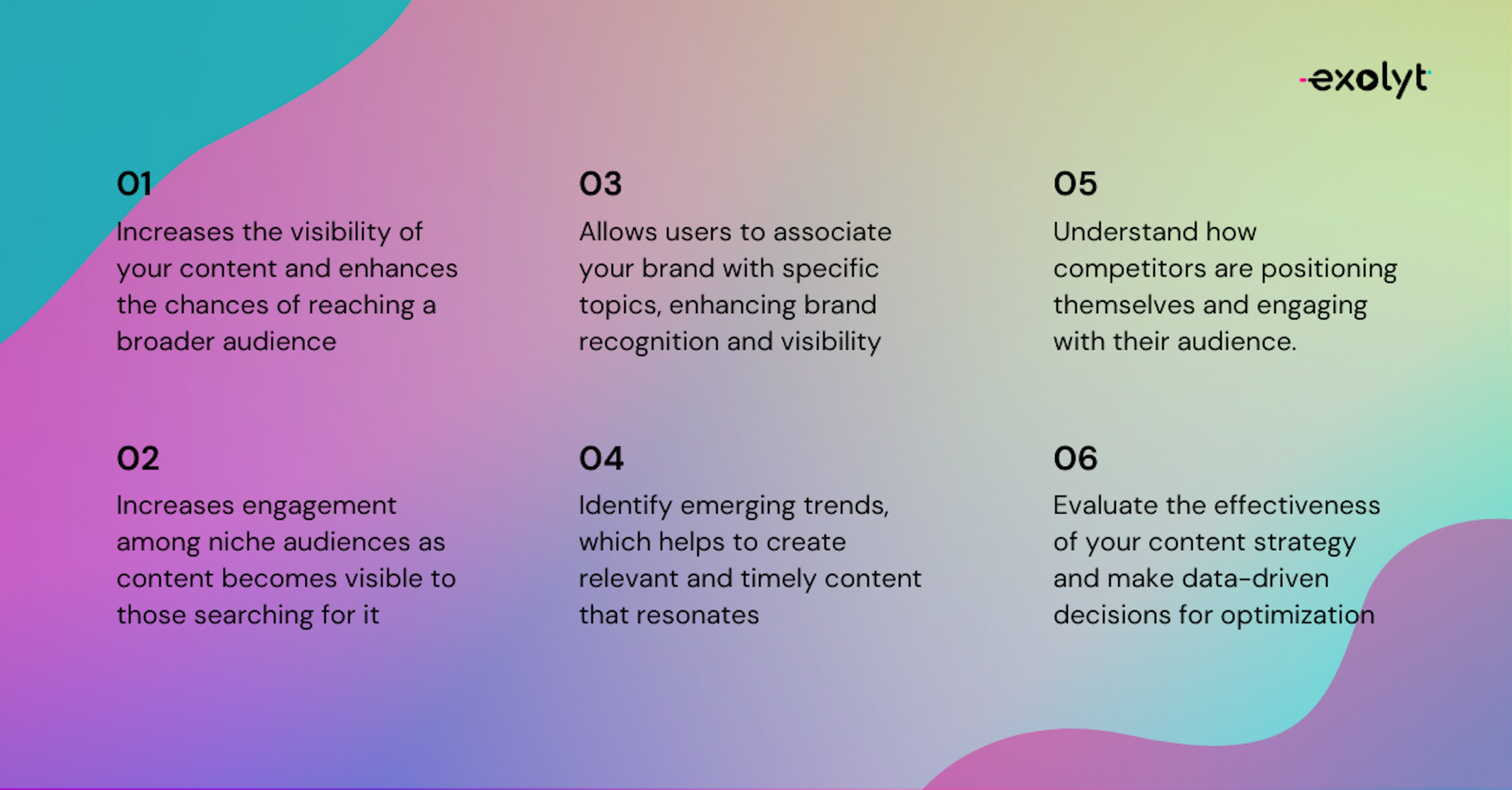 exolyt

01
Increases the visibility of your content and enhances the chances of reaching a broader audience

02
Increases engagement among niche audiences as content becomes visible to those searching for it

03
Allows users to associate your brand with specific topics, enhancing brand recognition and visibility

04
Identify emerging trends, which helps to create relevant and timely content that resonates

05
Understand how competitors are positioning themselves and engaging with their audience.

06
Evaluate the effectiveness of your content strategy and make data-driven decisions for optimization